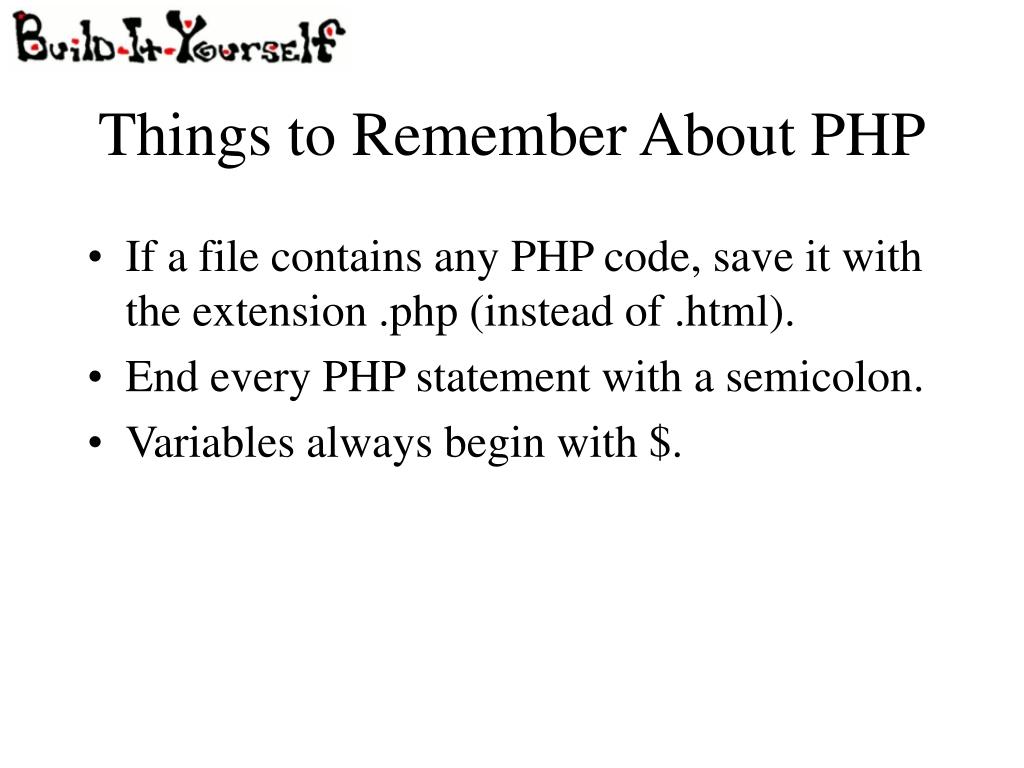 Build-It-Yourself

Things to Remember About PHP

• If a file contains any PHP code, save it with the extension .php (instead of .html).
• End every PHP statement with a semicolon.
• Variables always begin with \$.